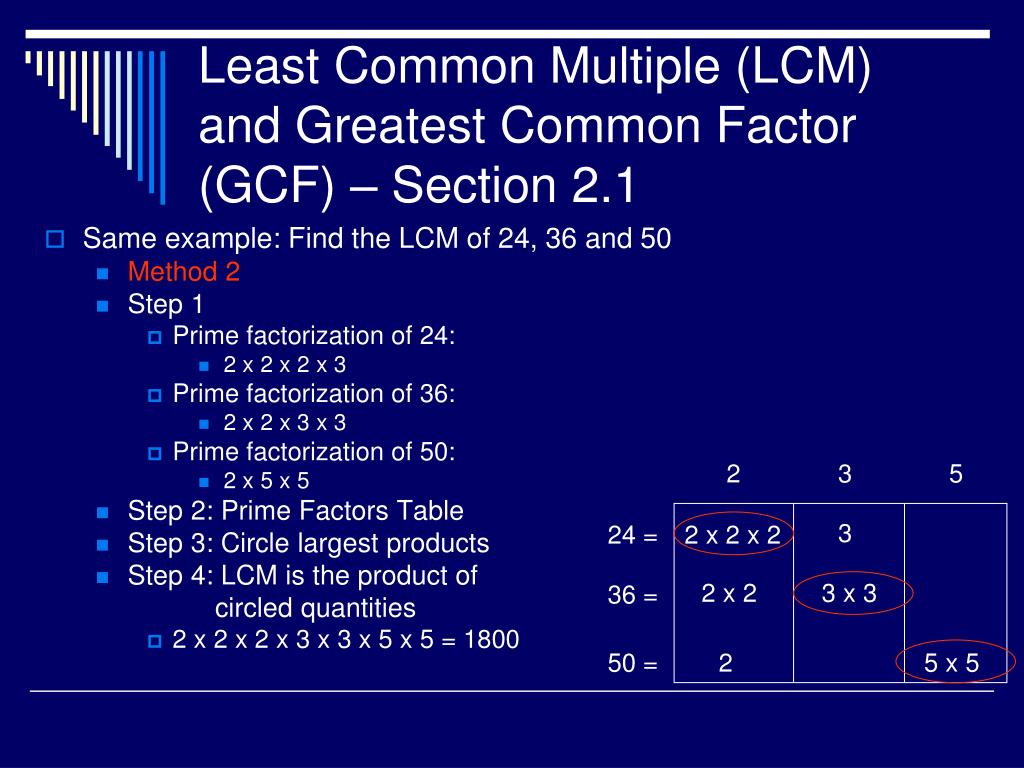 Least Common Multiple (LCM) and Greatest Common Factor (GCF) – Section 2.1

Same example: Find the LCM of 24, 36 and 50
Method 2
Step 1
Prime factorization of 24:
2 x 2 x 2 x 3
Prime factorization of 36:
2 x 2 x 3 x 3
Prime factorization of 50:
2 x 5 x 5
Step 2: Prime Factors Table
Step 3: Circle largest products
Step 4: LCM is the product of circled quantities
2 x 2 x 2 x 3 x 3 x 5 x 5 = 1800

| | 2 | 3 | 5 |
|---|---|---|---|
| 24 = | 2 x 2 x 2 | 3 | |
| 36 = | 2 x 2 | 3 x 3 | |
| 50 = | 2 | | 5 x 5 |